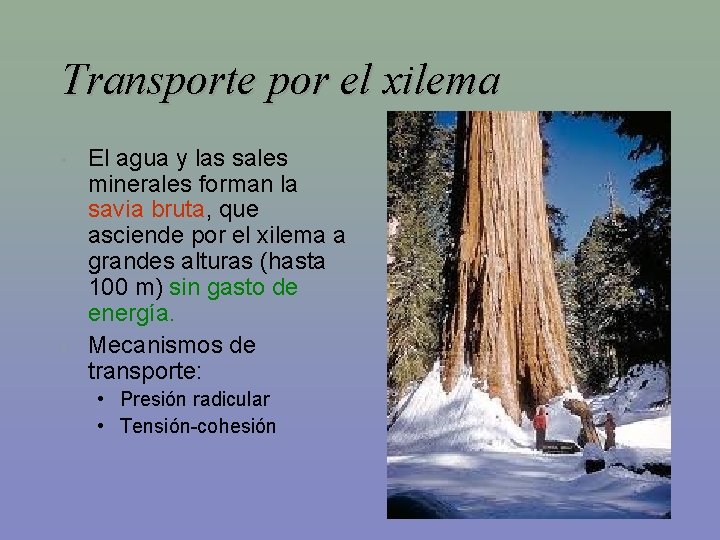 Transporte por el xilema

El agua y las sales minerales forman la savia bruta, que asciende por el xilema a grandes alturas (hasta 100 m) sin gasto de energía.

Mecanismos de transporte:

• Presión radicular
• Tensión-cohesión